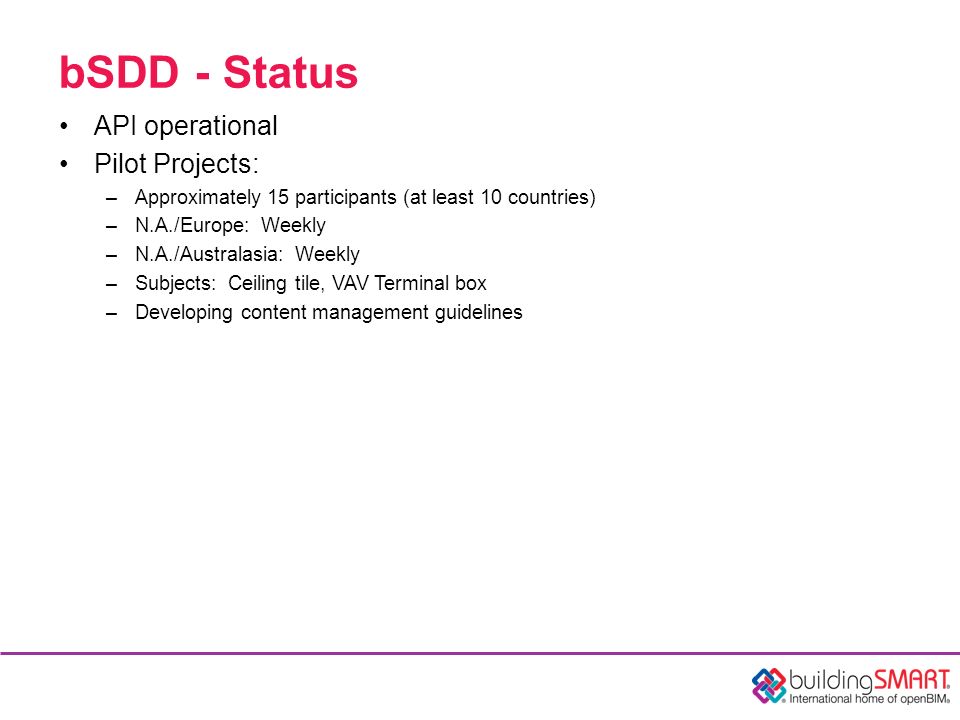 bSDD - Status

• API operational
• Pilot Projects:
– Approximately 15 participants (at least 10 countries)
– N.A./Europe: Weekly
– N.A./Australasia: Weekly
– Subjects: Ceiling tile, VAV Terminal box
– Developing content management guidelines

buildingSMART®
International home of openBIM®